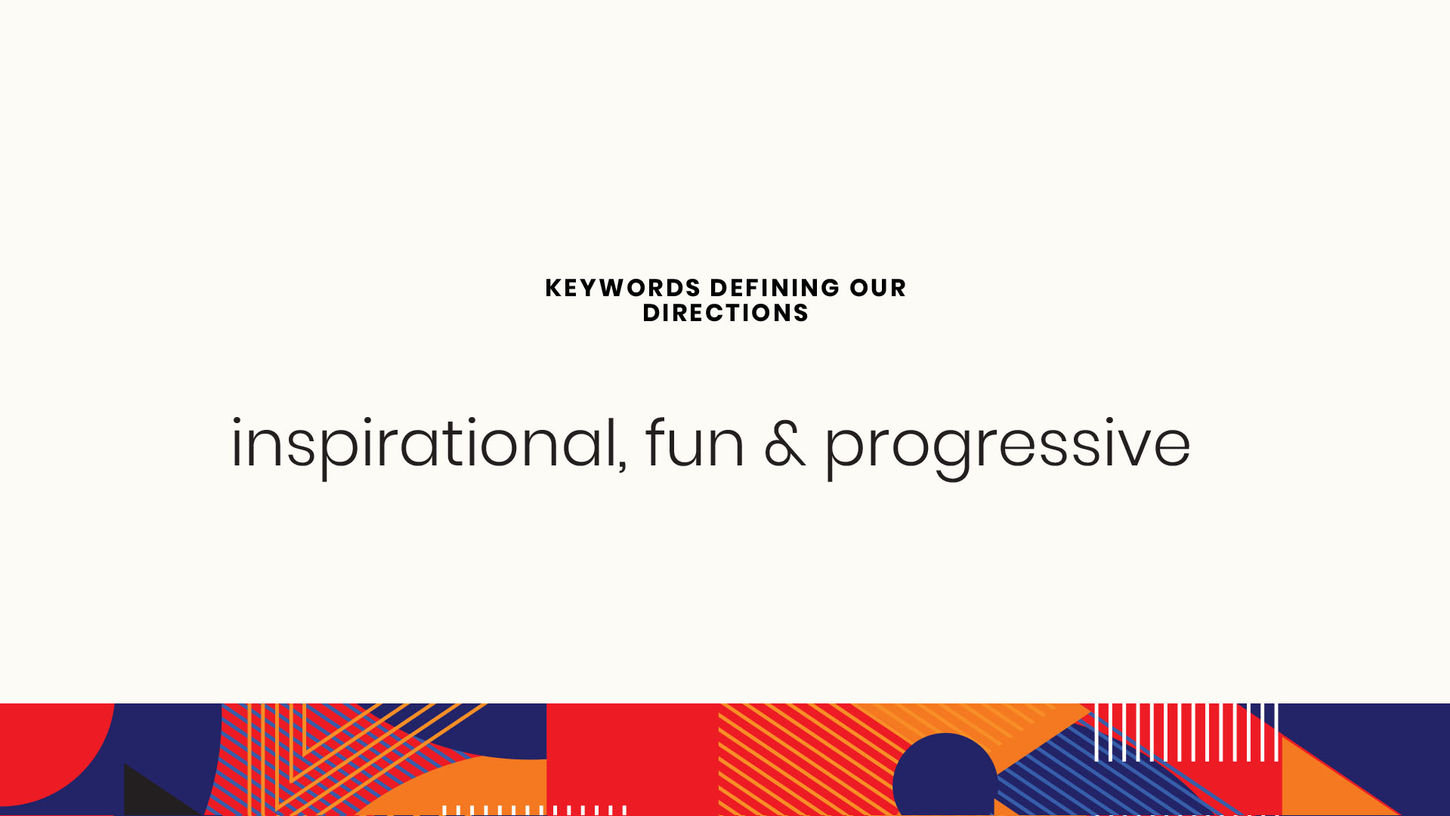 KEYWORDS DEFINING OUR DIRECTIONS

inspirational, fun & progressive